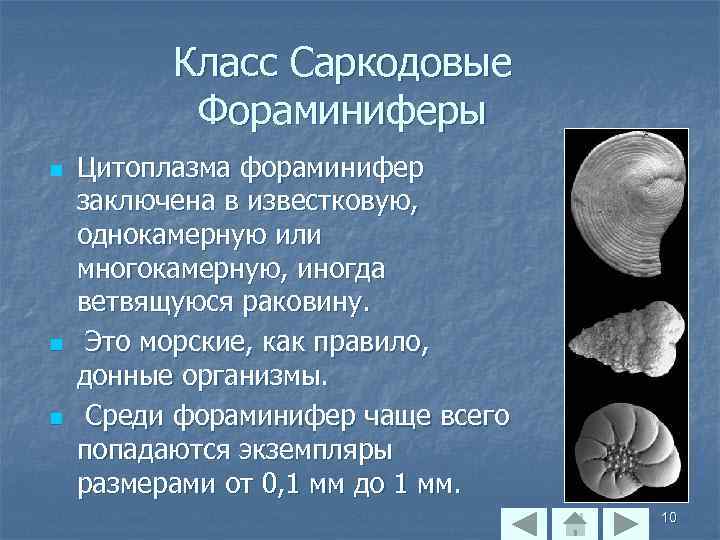 Класс Саркодовые Фораминиферы

Цитоплазма фораминифер заключена в известковую, однокамерную или многокамерную, иногда ветвящуюся раковину.

Это морские, как правило, донные организмы.

Среди фораминифер чаще всего попадаются экземпляры размерами от 0,1 мм до 1 мм.

10